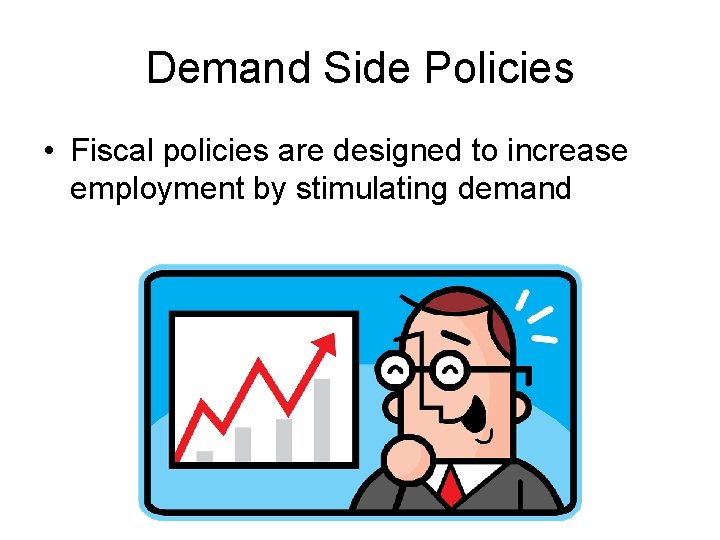 Demand Side Policies

• Fiscal policies are designed to increase employment by stimulating demand